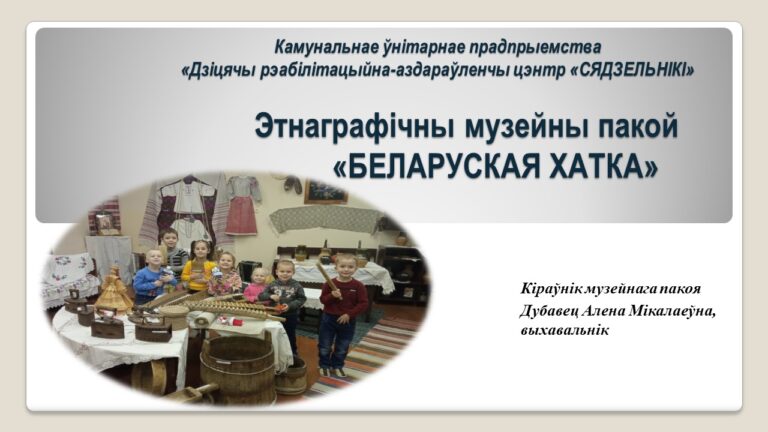 Камунальнае ўнітарнае прадпрыемства
«Дзіцячы рэабілітацыйна-аздараўленчы цэнтр «СЯДЗЕЛЬНІКІ»

Этнаграфічны музейны пакой
«БЕЛАРУСКАЯ ХАТКА»

Кіраўнік музейнага пакоя
Дубавец Алена Мікалаеўна,
выхавальнік